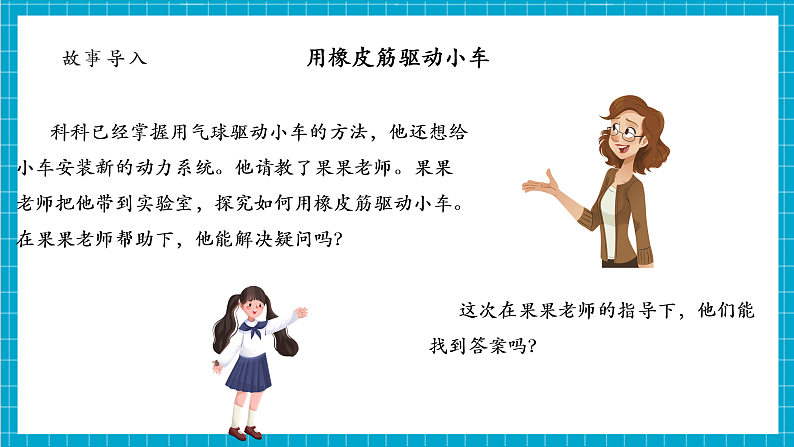 故事导入

用橡皮筋驱动小车

科科已经掌握用气球驱动小车的方法，他还想给小车安装新的动力系统。他请教了果果老师。果果老师把他带到实验室，探究如何用橡皮筋驱动小车。在果果老师帮助下，他能解决疑问吗?

这次在果果老师的指导下，他们能找到答案吗?